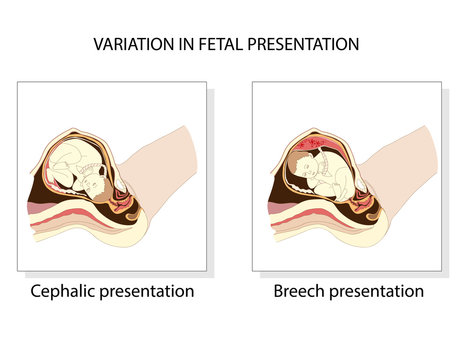 VARIATION IN FETAL PRESENTATION

Cephalic presentation

Breech presentation